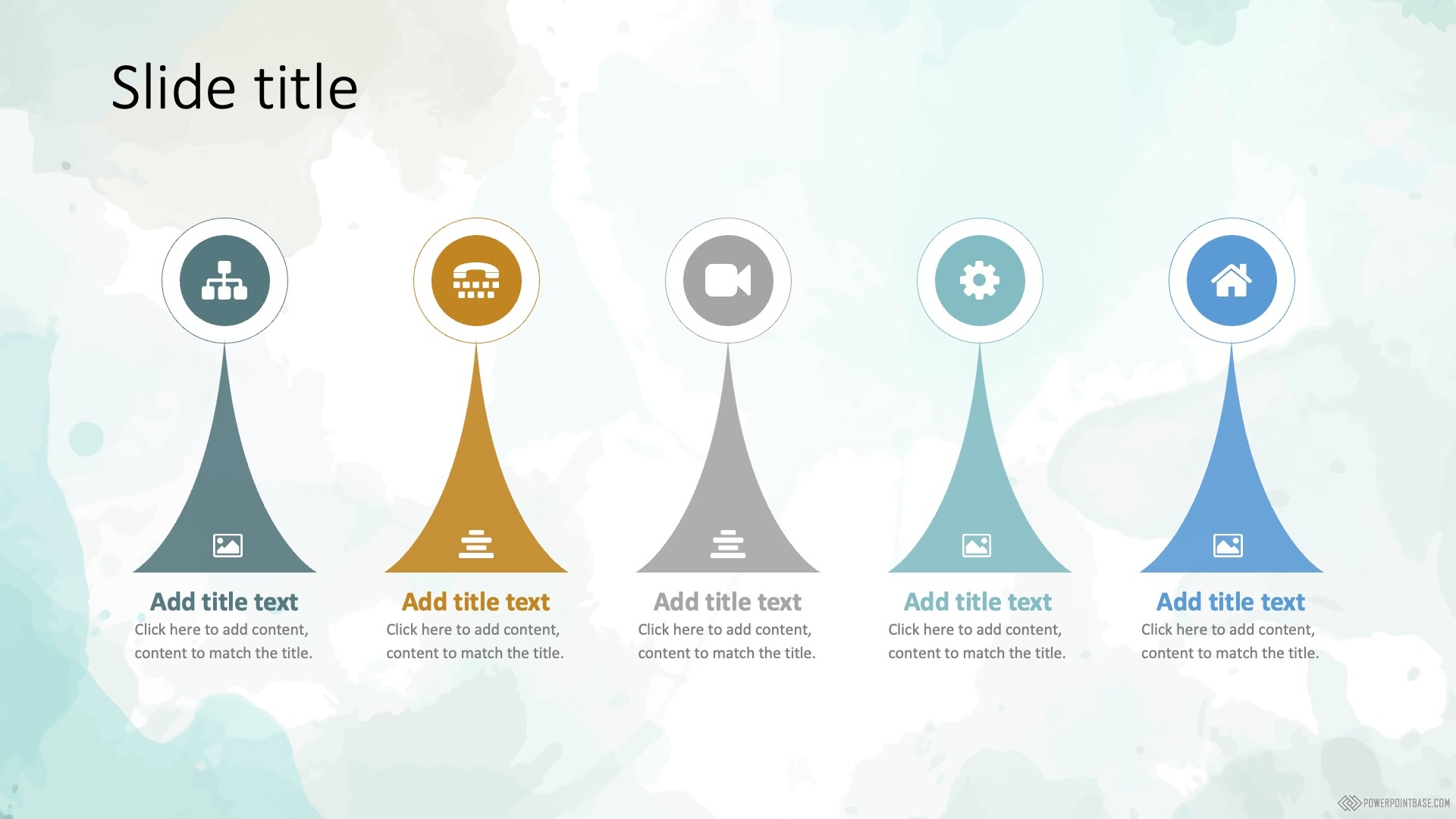 Slide title

Add title text
Click here to add content, content to match the title.

Add title text
Click here to add content, content to match the title.

Add title text
Click here to add content, content to match the title.

Add title text
Click here to add content, content to match the title.

Add title text
Click here to add content, content to match the title.

POWERPOINTBASE.COM